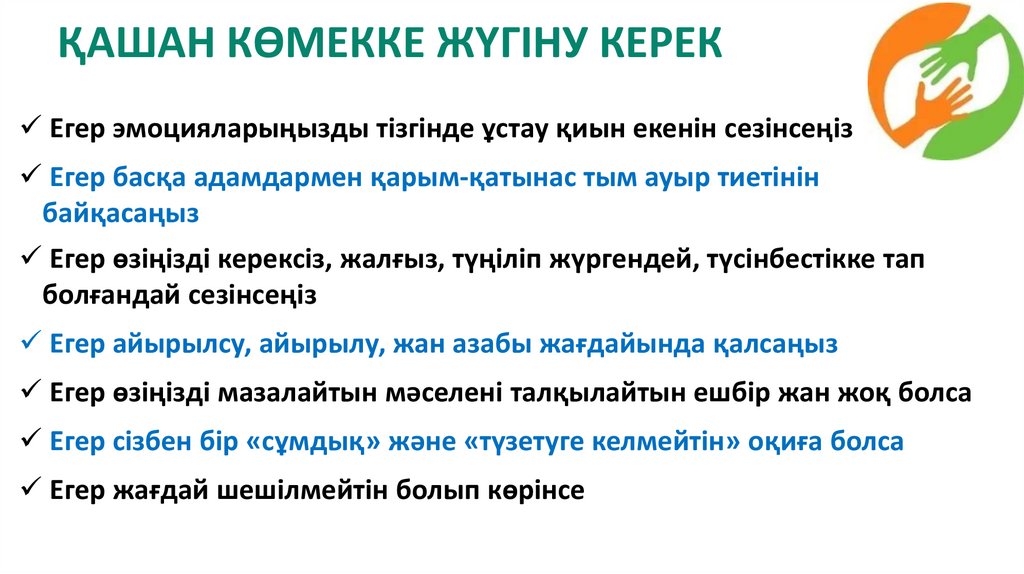 ҚАШАН КӨМЕККЕ ЖҮГІНУ КЕРЕК

✓ Егер эмоцияларыңызды тізгінде ұстау қиын екенін сезінсеңіз

✓ Егер басқа адамдармен қарым-қатынас тым ауыр тиетінін байқасаңыз

✓ Егер өзіңізді керексіз, жалғыз, түңіліп жүргендей, түсінбестікке тап болғандай сезінсеңіз

✓ Егер айырылсу, айырылу, жан азабы жағдайында қалсаңыз

✓ Егер өзіңізді мазалайтын мәселені талқылайтын ешбір жан жоқ болса

✓ Егер сізбен бір «сұмдық» және «түзетуге келмейтін» оқиға болса

✓ Егер жағдай шешілмейтін болып көрінсе